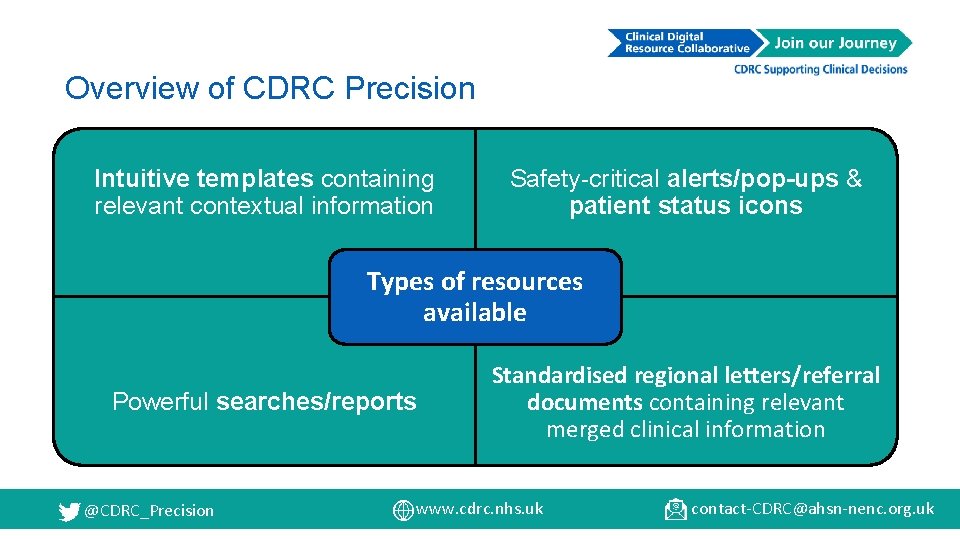 Clinical Digital Resource Collaborative
Join our Journey
CDRC Supporting Clinical Decisions

Overview of CDRC Precision

Intuitive templates containing relevant contextual information

Safety-critical alerts/pop-ups & patient status icons

Types of resources available

Powerful searches/reports

Standardised regional letters/referral documents containing relevant merged clinical information

@CDRC_Precision
www.cdrc.nhs.uk
contact-CDRC@ahsn-nenc.org.uk